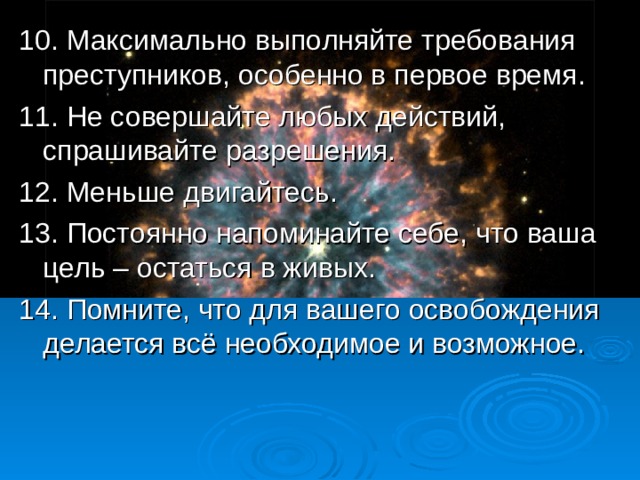 10. Максимально выполняйте требования преступников, особенно в первое время.

11. Не совершайте любых действий, спрашивайте разрешения.

12. Меньше двигайтесь.

13. Постоянно напоминайте себе, что ваша цель – остаться в живых.

14. Помните, что для вашего освобождения делается всё необходимое и возможное.